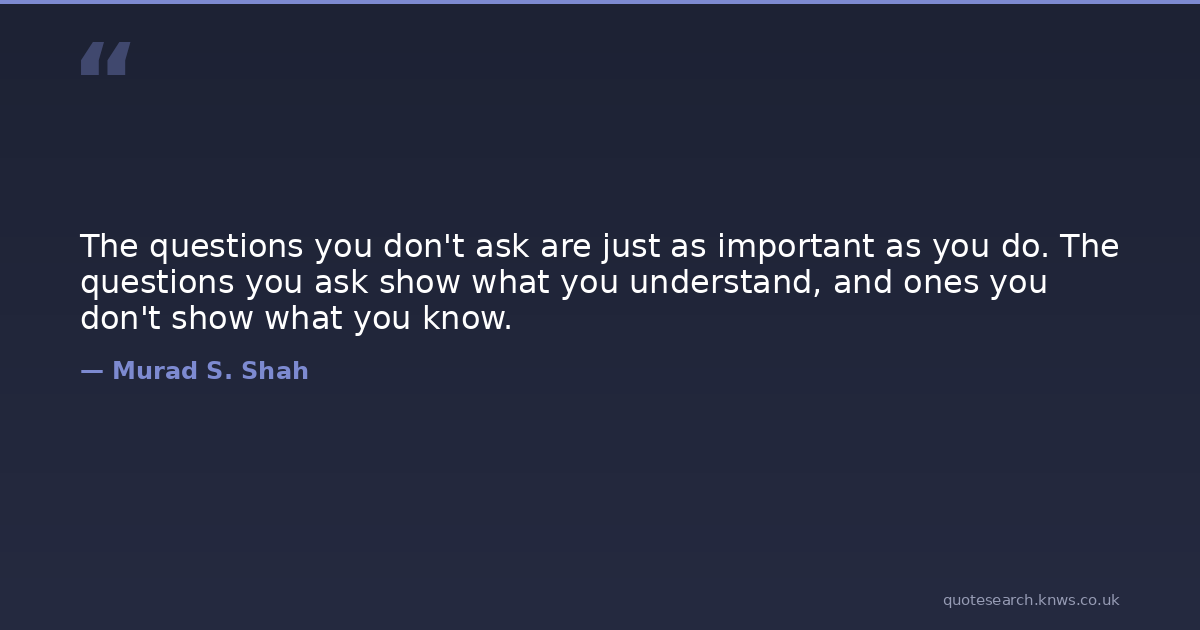 “

The questions you don't ask are just as important as you do. The questions you ask show what you understand, and ones you don't show what you know.

— Murad S. Shah

quotesearch.knws.co.uk